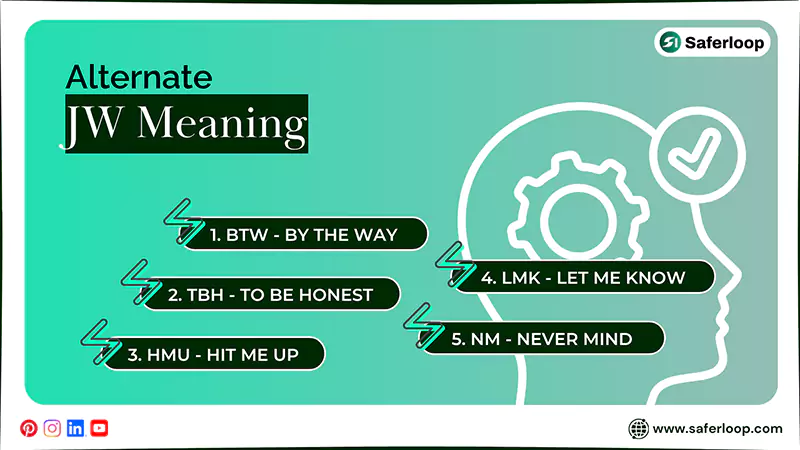 Saferloop

Alternate
JW Meaning

1. BTW - BY THE WAY
2. TBH - TO BE HONEST
3. HMU - HIT ME UP
4. LMK - LET ME KNOW
5. NM - NEVER MIND

www.saferloop.com